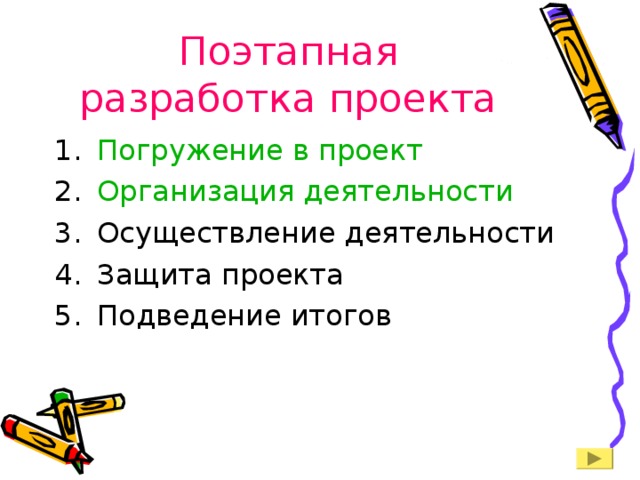 Поэтапная разработка проекта

1. Погружение в проект
2. Организация деятельности
3. Осуществление деятельности
4. Защита проекта
5. Подведение итогов